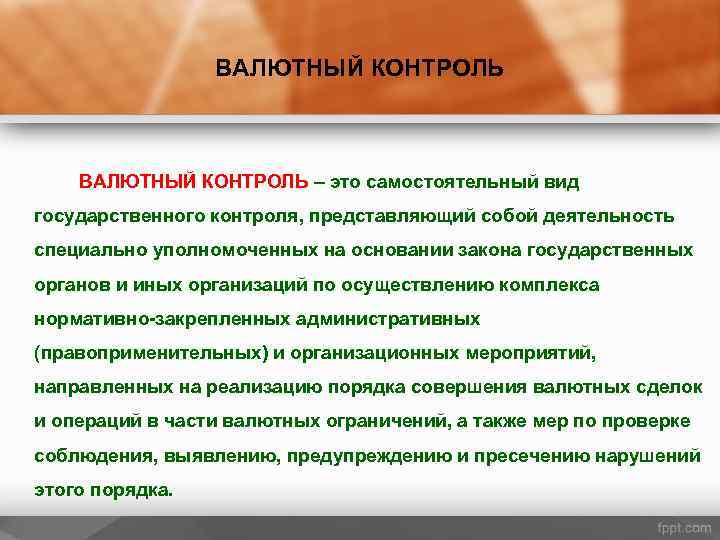 ВАЛЮТНЫЙ КОНТРОЛЬ

ВАЛЮТНЫЙ КОНТРОЛЬ – это самостоятельный вид государственного контроля, представляющий собой деятельность специально уполномоченных на основании закона государственных органов и иных организаций по осуществлению комплекса нормативно-закрепленных административных (правоприменительных) и организационных мероприятий, направленных на реализацию порядка совершения валютных сделок и операций в части валютных ограничений, а также мер по проверке соблюдения, выявлению, предупреждению и пресечению нарушений этого порядка.

fppt.com